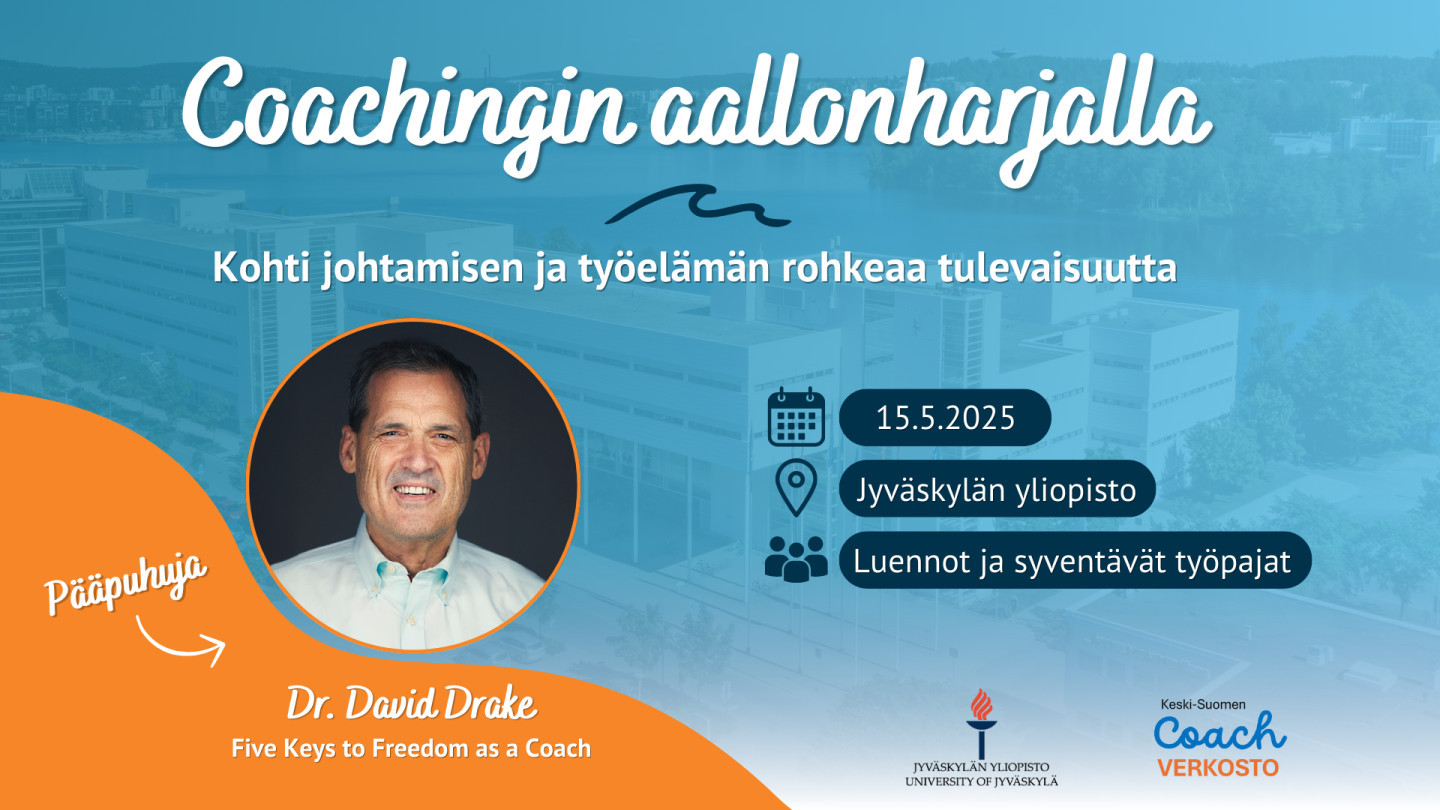 Coachingin aallonharjalla

Kohti johtamisen ja työelämän rohkeaa tulevaisuutta

15.5.2025

Jyväskylän yliopisto

Luennot ja syventävät työpajat

Pääpuhuja

Dr. David Drake

Five Keys to Freedom as a Coach

JYVÄSKYLÄN YLIOPISTO
UNIVERSITY OF JYVÄSKYLÄ

Keski-Suomen
Coach
VERKOSTO